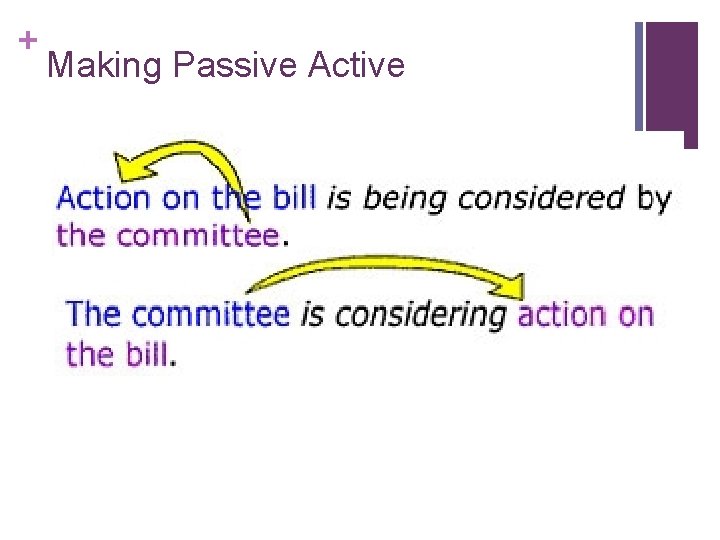 +
Making Passive Active

Action on the bill is being considered by the committee.

The committee is considering action on the bill.